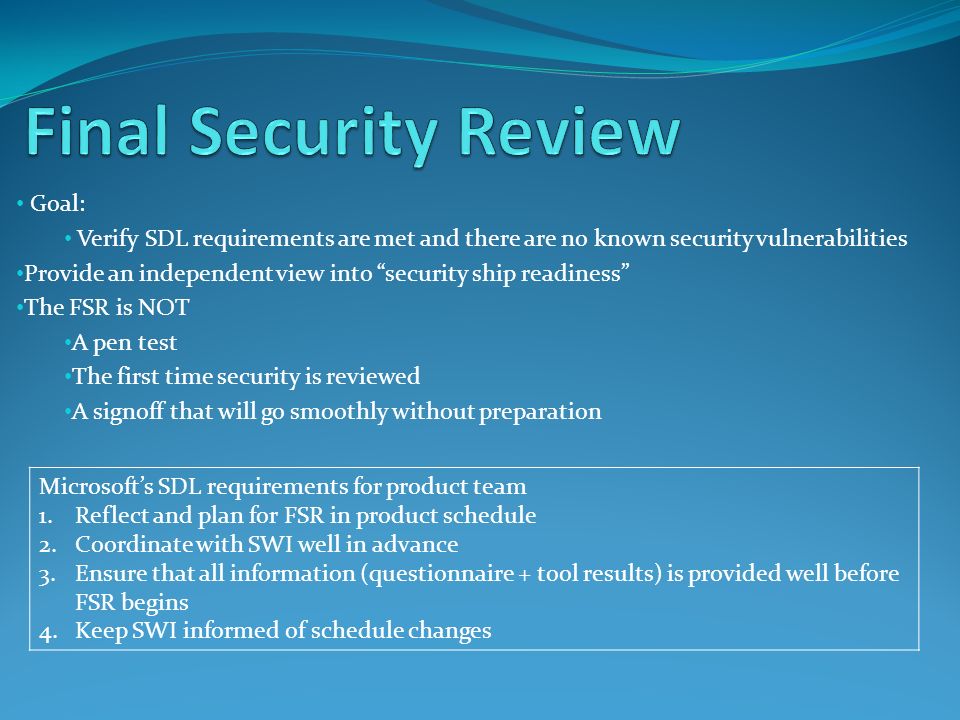 Final Security Review

• Goal:
• Verify SDL requirements are met and there are no known security vulnerabilities
• Provide an independent view into “security ship readiness”
• The FSR is NOT
• A pen test
• The first time security is reviewed
• A signoff that will go smoothly without preparation

Microsoft’s SDL requirements for product team
1. Reflect and plan for FSR in product schedule
2. Coordinate with SWI well in advance
3. Ensure that all information (questionnaire + tool results) is provided well before FSR begins
4. Keep SWI informed of schedule changes